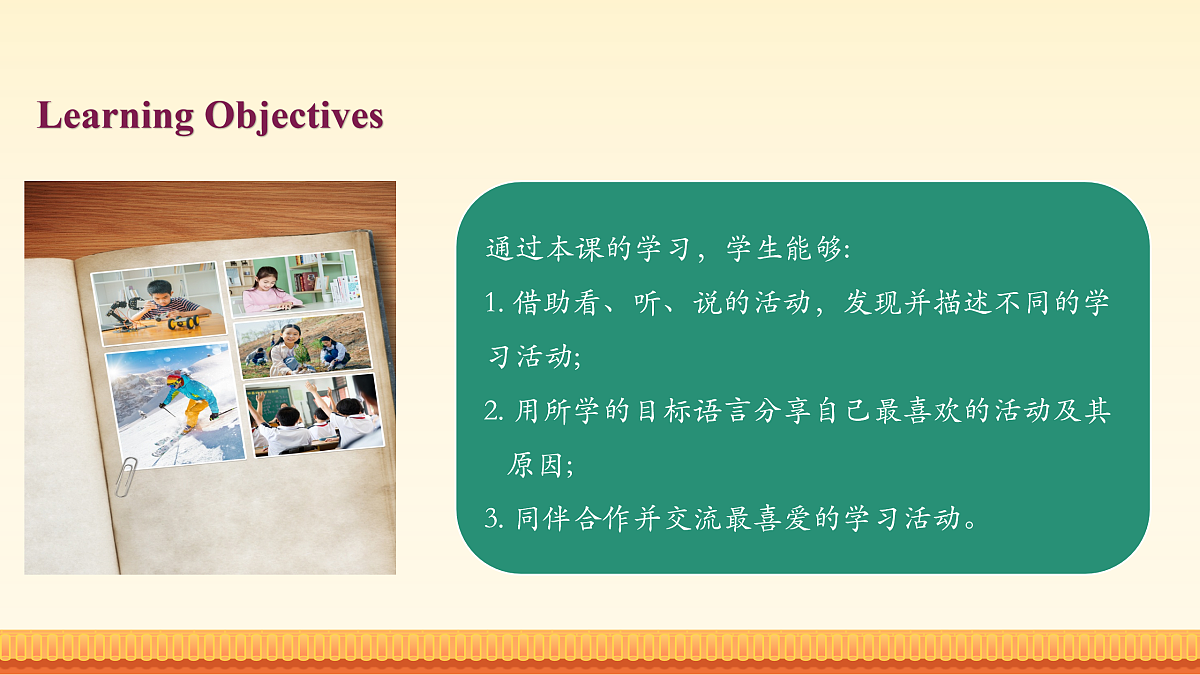 Learning Objectives

通过本课的学习，学生能够:

1. 借助看、听、说的活动，发现并描述不同的学习活动;

2. 用所学的目标语言分享自己最喜欢的活动及其原因;

3. 同伴合作并交流最喜爱的学习活动。